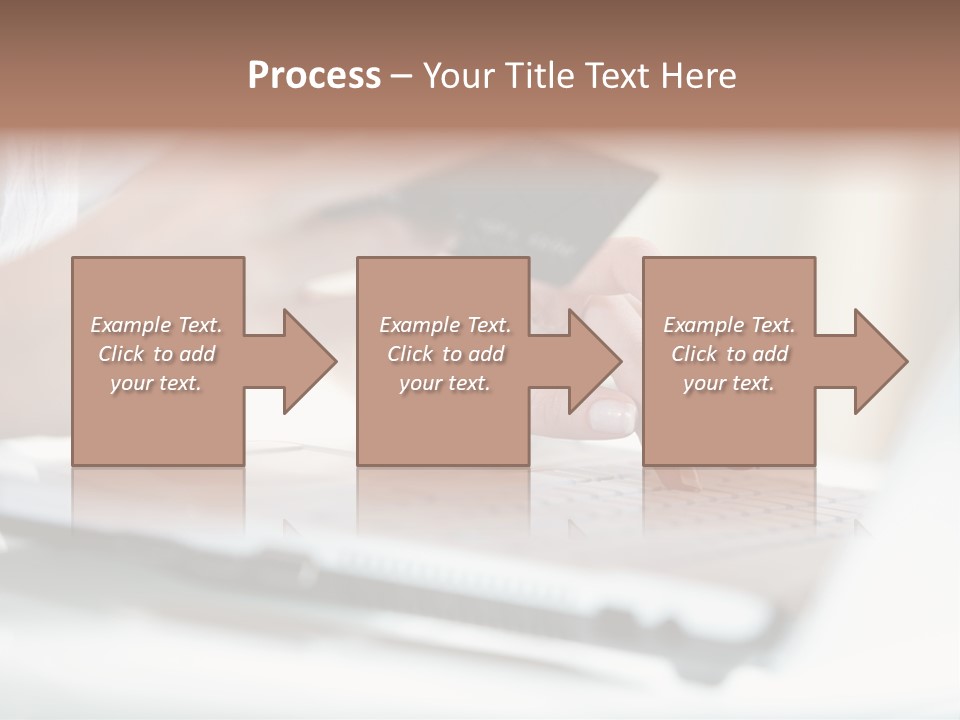 Process – Your Title Text Here

Example Text. Click to add your text.

Example Text. Click to add your text.

Example Text. Click to add your text.